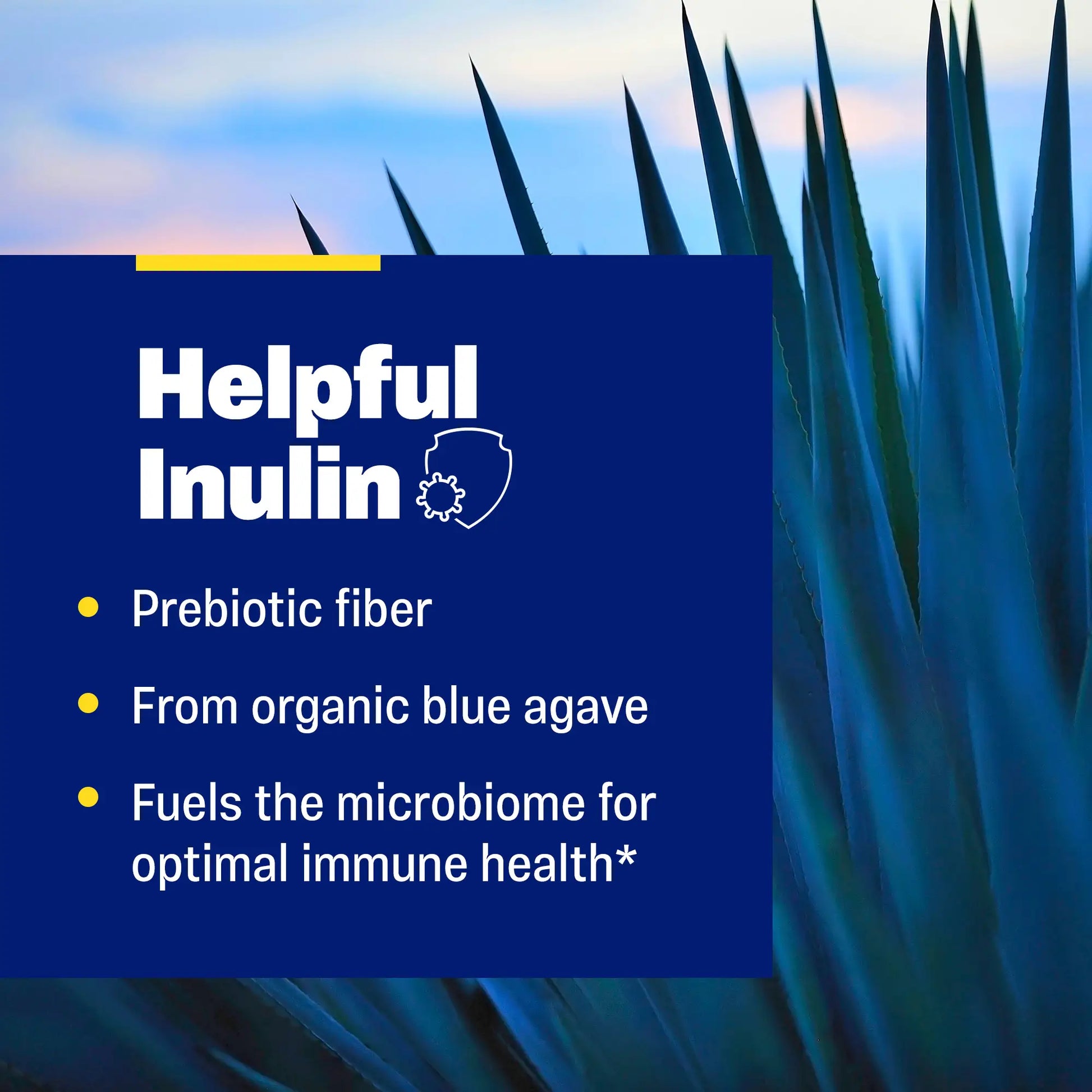 Helpful Inulin

• Prebiotic fiber
• From organic blue agave
• Fuels the microbiome for optimal immune health*